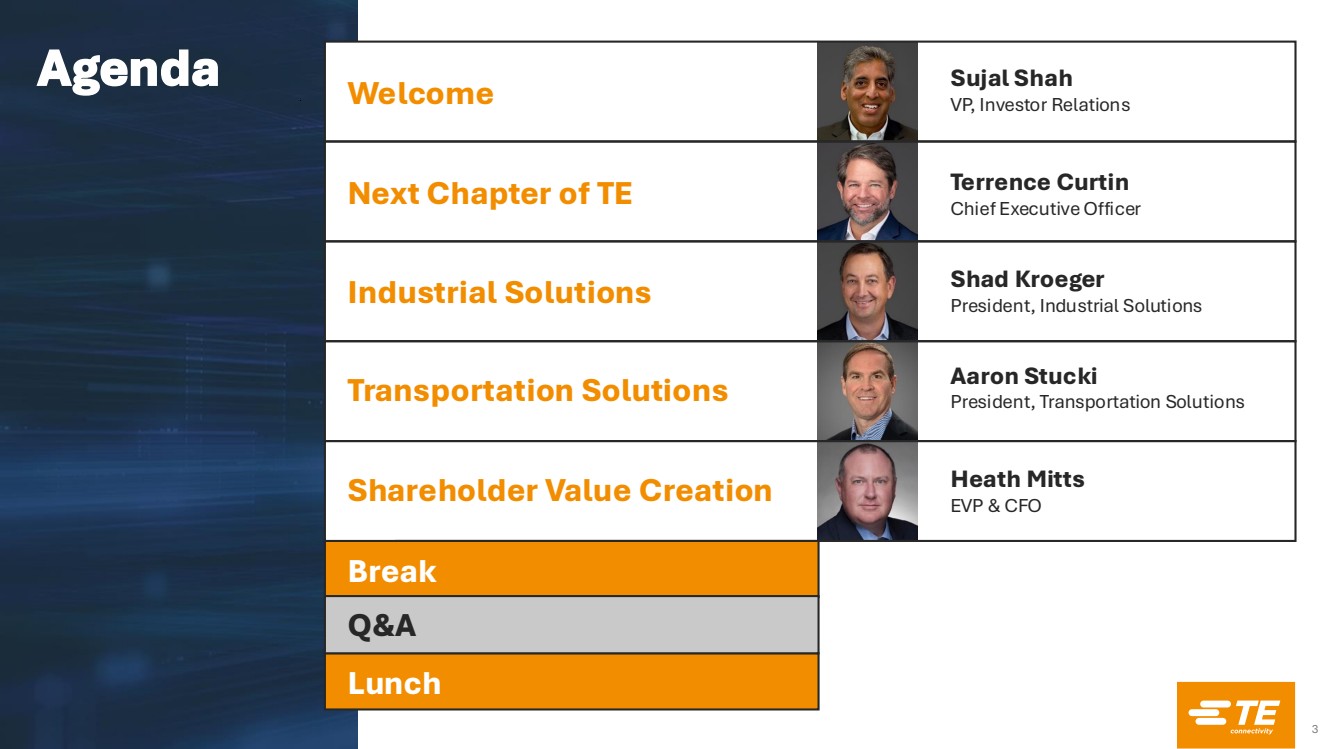 Agenda

Welcome

Sujal Shah
VP, Investor Relations

Next Chapter of TE

Terrence Curtin
Chief Executive Officer

Industrial Solutions

Shad Kroeger
President, Industrial Solutions

Transportation Solutions

Aaron Stucki
President, Transportation Solutions

Shareholder Value Creation

Heath Mitts
EVP & CFO

Break

Q&A

Lunch

TE connectivity

3